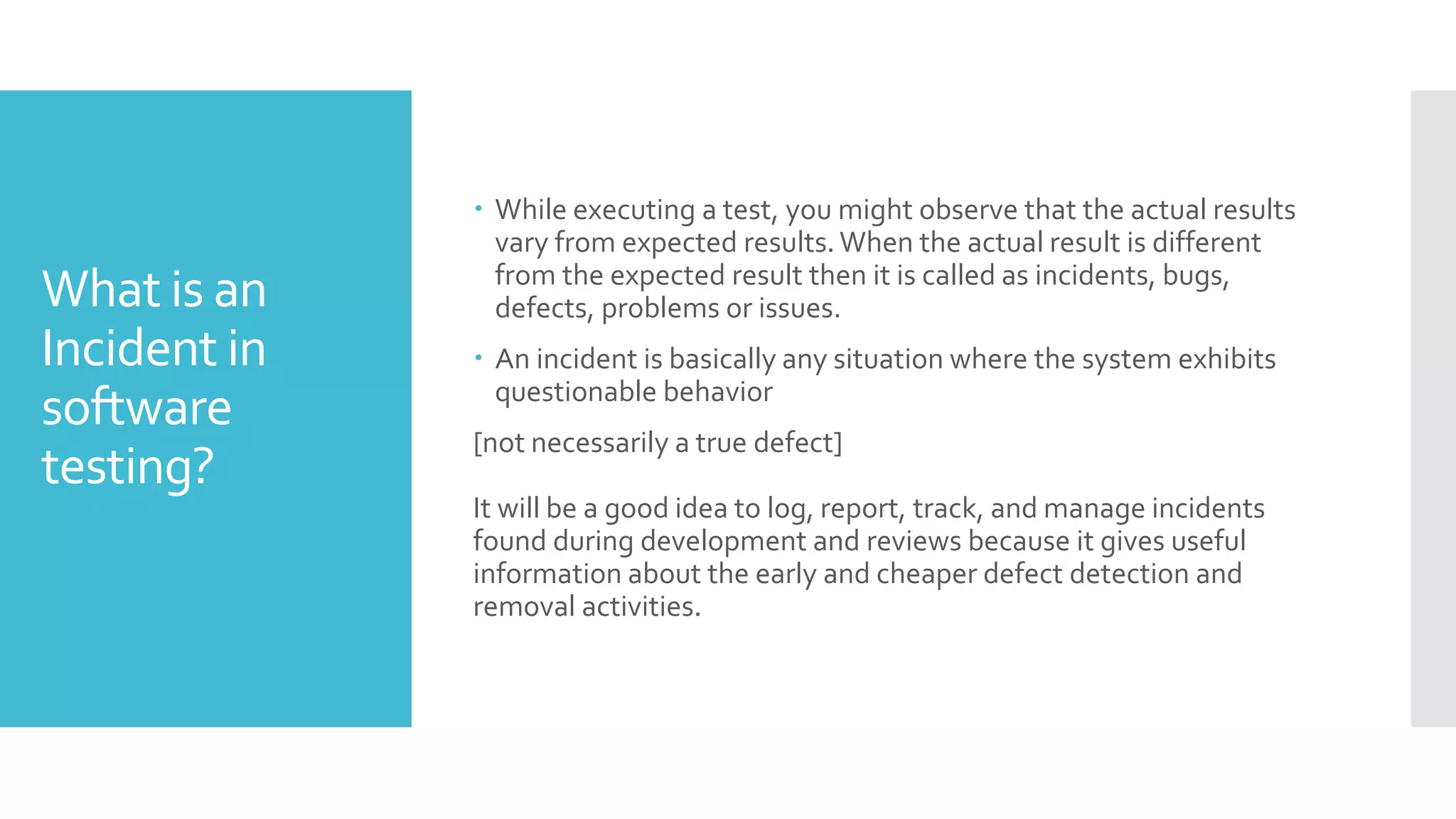 What is an Incident in software testing?

• While executing a test, you might observe that the actual results vary from expected results. When the actual result is different from the expected result then it is called as incidents, bugs, defects, problems or issues.

• An incident is basically any situation where the system exhibits questionable behavior

[not necessarily a true defect]

It will be a good idea to log, report, track, and manage incidents found during development and reviews because it gives useful information about the early and cheaper defect detection and removal activities.